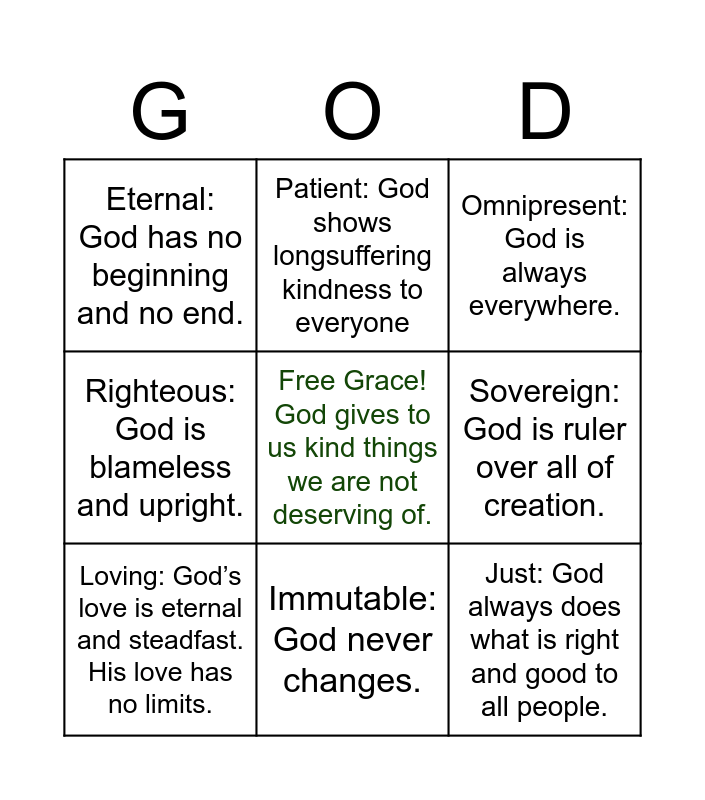 | G | O | D |
|---|---|---|
| Eternal: God has no beginning and no end. | Patient: God shows longsuffering kindness to everyone | Omnipresent: God is always everywhere. |
| Righteous: God is blameless and upright. | Free Grace! God gives to us kind things we are not deserving of. | Sovereign: God is ruler over all of creation. |
| Loving: God's love is eternal and steadfast. His love has no limits. | Immutable: God never changes. | Just: God always does what is right and good to all people. |